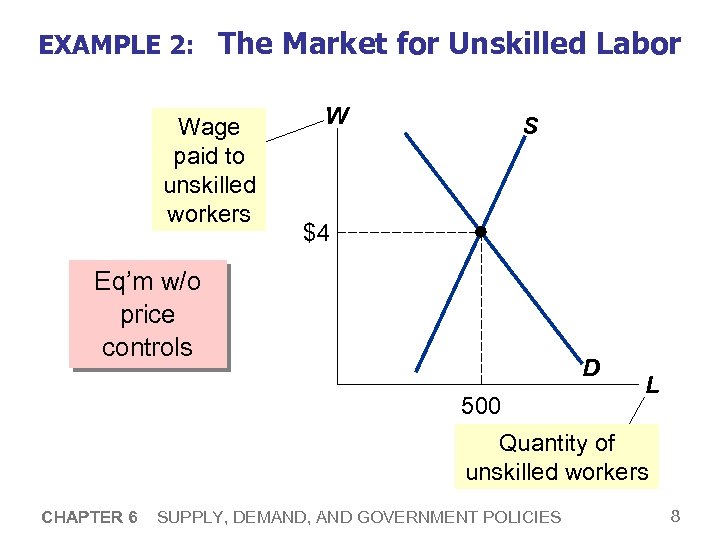 EXAMPLE 2: The Market for Unskilled Labor

Wage paid to unskilled workers

W

S

$4

Eq'm w/o price controls

D

L

500

Quantity of unskilled workers

CHAPTER 6 SUPPLY, DEMAND, AND GOVERNMENT POLICIES

8